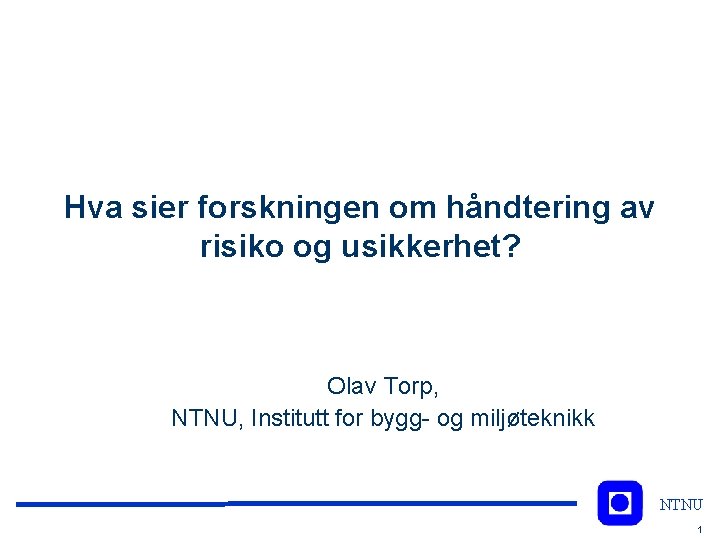 Hva sier forskningen om håndtering av risiko og usikkerhet?

Olav Torp,

NTNU, Institutt for bygg- og miljøteknikk

NTNU

1